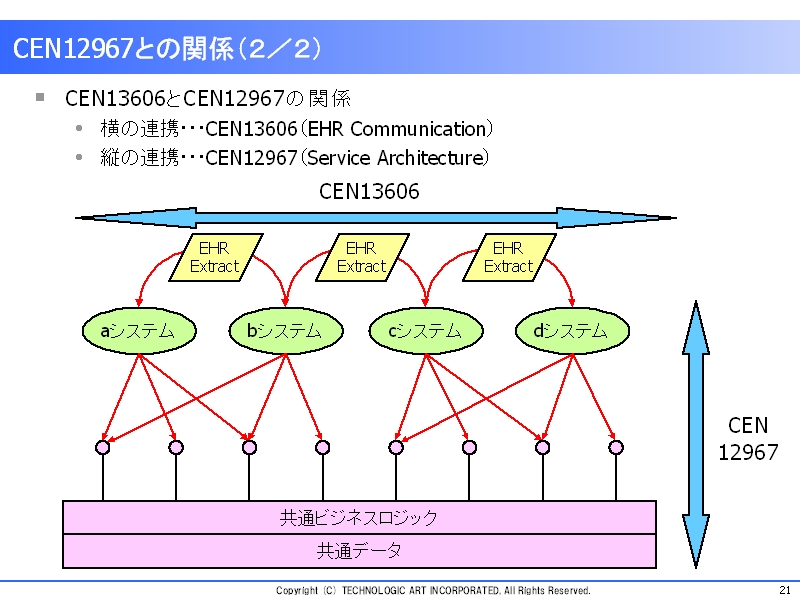 CEN12967との関係（２／２）

CEN13606とCEN12967の関係

横の連携･･･CEN13606（EHR Communication）

縦の連携･･･CEN12967（Service Architecture）

CEN13606

EHR Extract

EHR Extract

EHR Extract

aシステム

bシステム

cシステム

dシステム

CEN 12967

共通ビジネスロジック

共通データ

Copyright (C) TECHNOLOGIC ART INCORPORATED. All Rights Reserved.

21